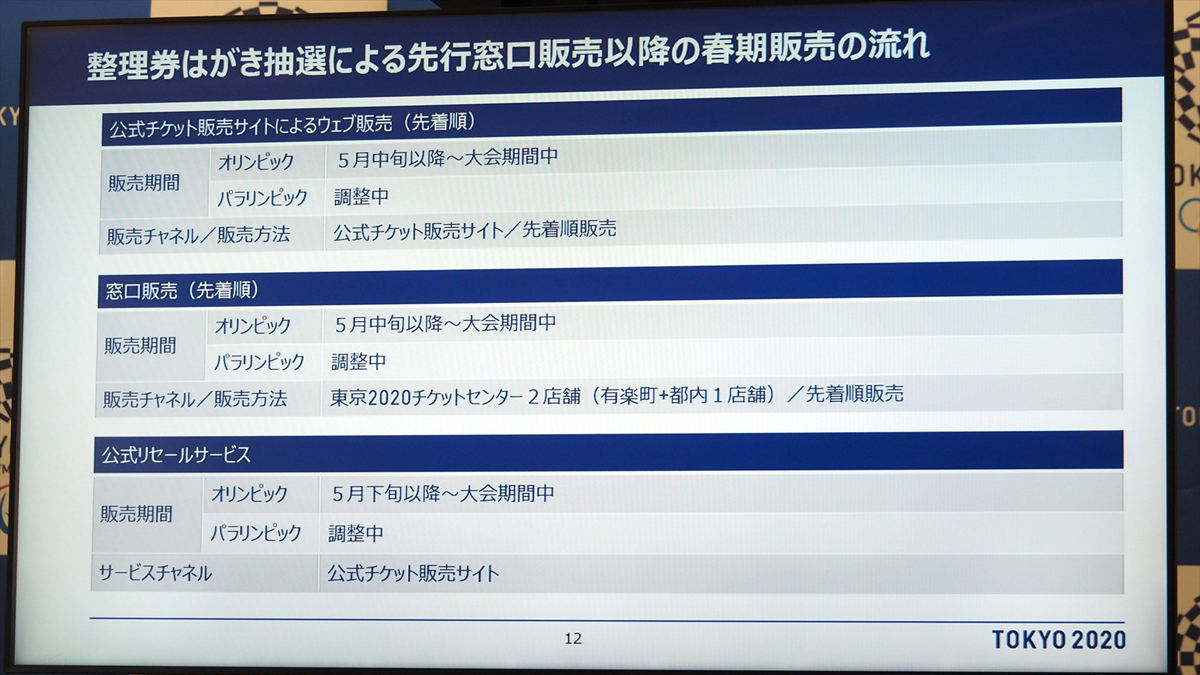 整理券はがき抽選による先行窓口販売以降の春期販売の流れ

公式チケット販売サイトによるウェブ販売（先着順）

| 販売期間 | オリンピック | ５月中旬以降～大会期間中 |
|---|---|---|
| | パラリンピック | 調整中 |
| 販売チャネル／販売方法 | | 公式チケット販売サイト／先着順販売 |

窓口販売（先着順）

| 販売期間 | オリンピック | ５月中旬以降～大会期間中 |
|---|---|---|
| | パラリンピック | 調整中 |
| 販売チャネル／販売方法 | | 東京2020チケットセンター２店舗（有楽町+都内１店舗）／先着順販売 |

公式リセールサービス

| 販売期間 | オリンピック | ５月下旬以降～大会期間中 |
|---|---|---|
| | パラリンピック | 調整中 |
| サービスチャネル | | 公式チケット販売サイト |

12

TOKYO 2020